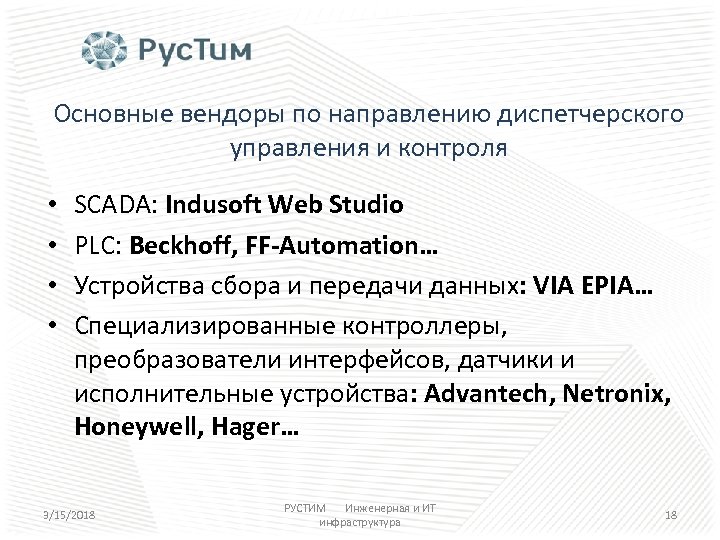 РусТим

Основные вендоры по направлению диспетчерского управления и контроля

• SCADA: Indusoft Web Studio
• PLC: Beckhoff, FF-Automation…
• Устройства сбора и передачи данных: VIA EPIA…
• Специализированные контроллеры, преобразователи интерфейсов, датчики и исполнительные устройства: Advantech, Netronix, Honeywell, Hager…

3/15/2018

РУСТИМ Инженерная и ИТ инфраструктура

18